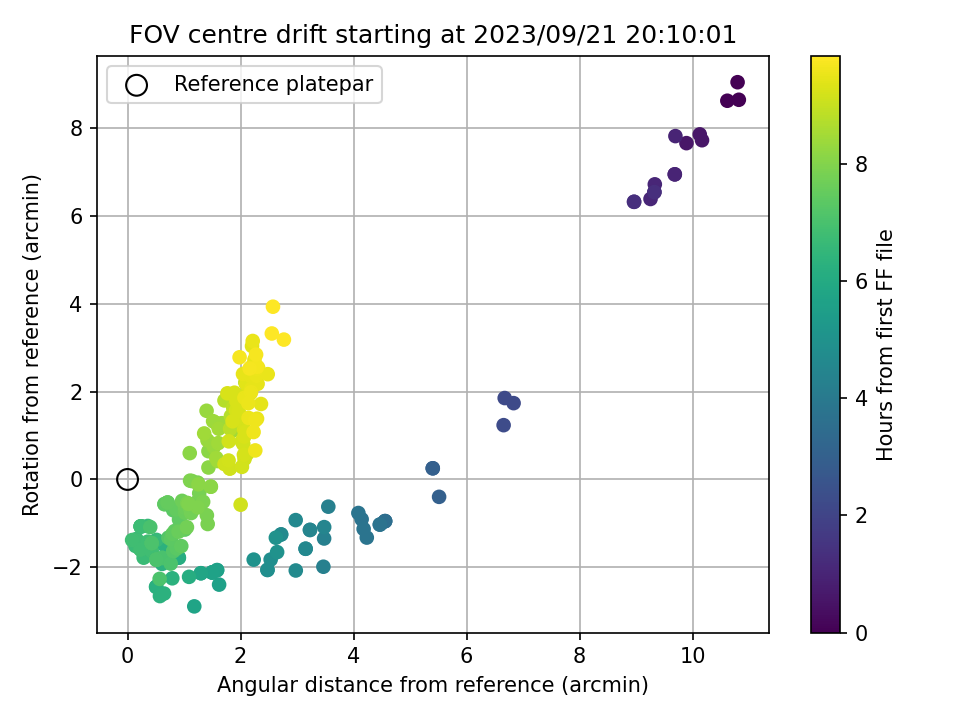 FOV centre drift starting at 2023/09/21 20:10:01

Reference platepar

Rotation from reference (arcmin)

8
6
4
2
0
−2

0
2
4
6
8
10

Angular distance from reference (arcmin)

Hours from first FF file

8
6
4
2
0